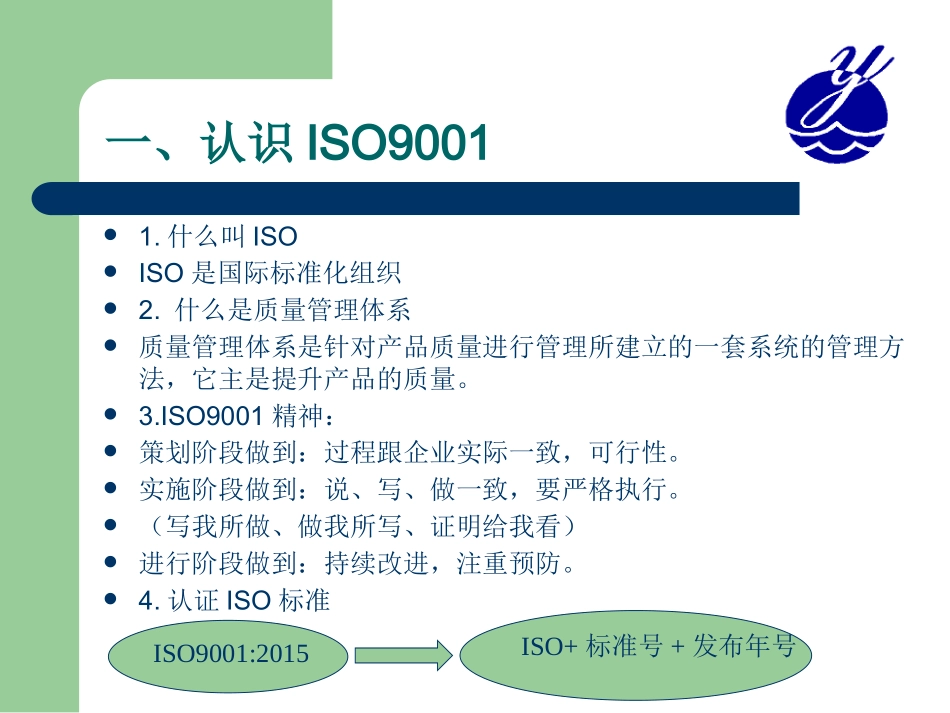 一、认识 ISO9001

- 1. 什么叫 ISO
- ISO 是国际标准化组织
- 2. 什么是质量管理体系
- 质量管理体系是针对产品质量进行管理所建立的一套系统的管理方法，它主是提升产品的质量。
- 3.ISO9001 精神：
- 策划阶段做到：过程跟企业实际一致，可行性。
- 实施阶段做到：说、写、做一致，要严格执行。
- （写我所做、做我所写、证明给我看）
- 进行阶段做到：持续改进，注重预防。
- 4. 认证 ISO 标准

ISO9001:2015

ISO+ 标准号 + 发布年号